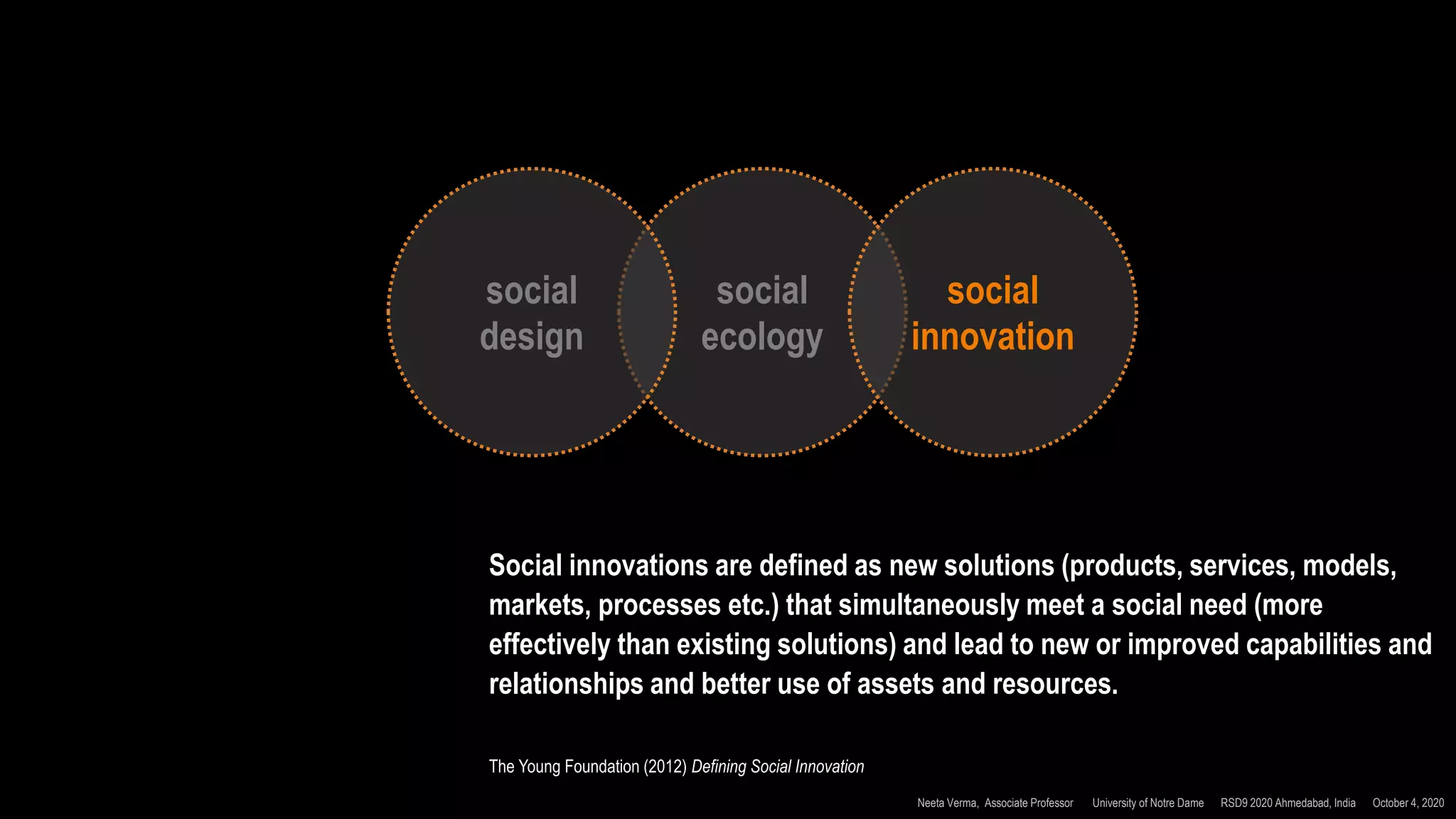 social design

social ecology

social innovation

Social innovations are defined as new solutions (products, services, models, markets, processes etc.) that simultaneously meet a social need (more effectively than existing solutions) and lead to new or improved capabilities and relationships and better use of assets and resources.

The Young Foundation (2012) Defining Social Innovation

Neeta Verma, Associate Professor University of Notre Dame RSD9 2020 Ahmedabad, India October 4, 2020